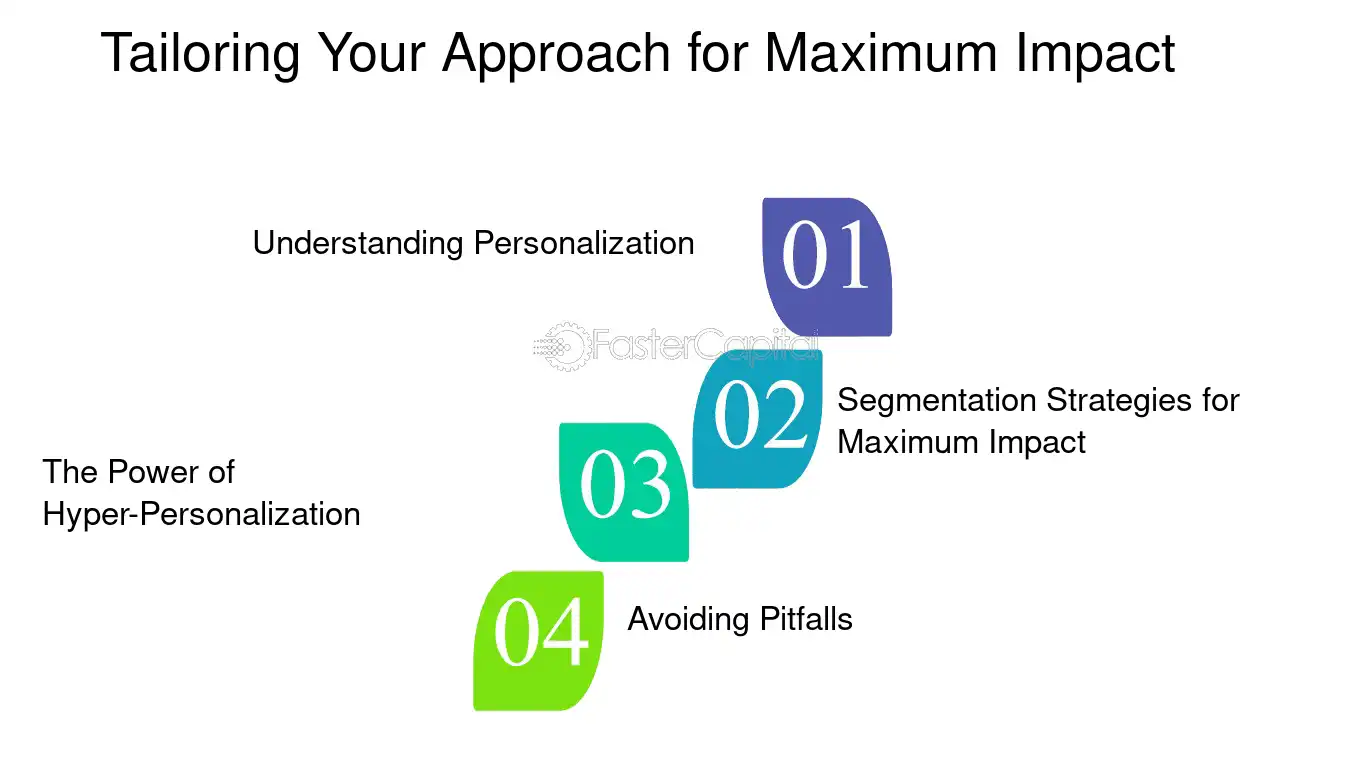 Tailoring Your Approach for Maximum Impact

Understanding Personalization

01

02

Segmentation Strategies for Maximum Impact

The Power of Hyper-Personalization

03

04

Avoiding Pitfalls

FasterCapital